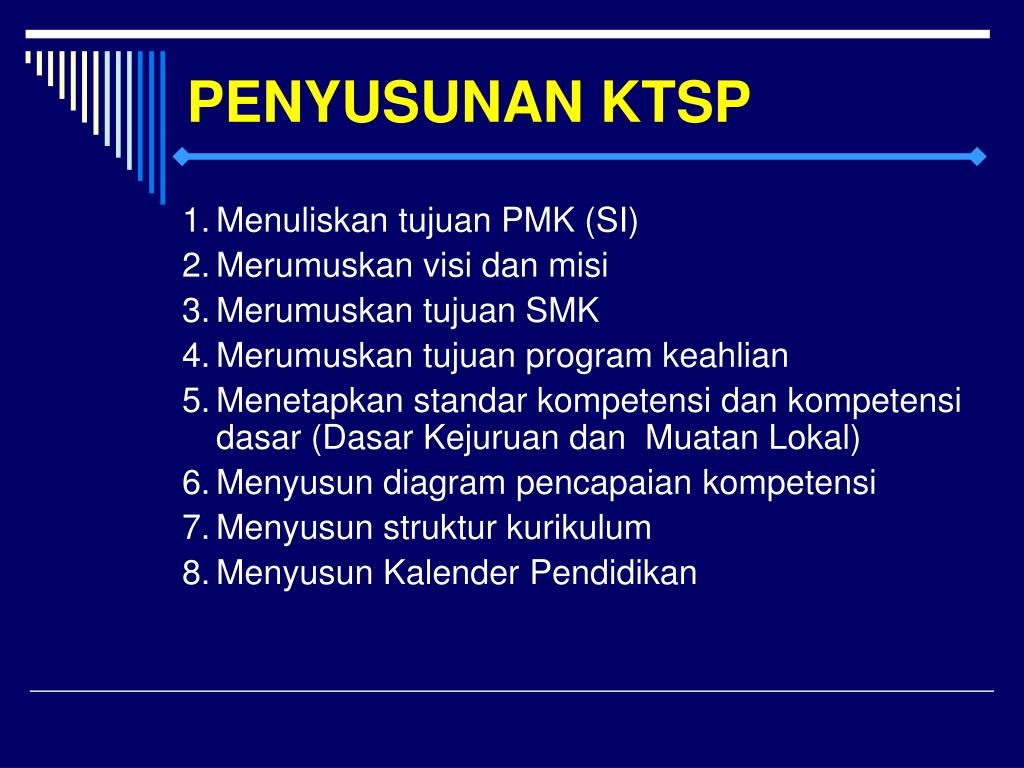 PENYUSUNAN KTSP

1. Menuliskan tujuan PMK (SI)
2. Merumuskan visi dan misi
3. Merumuskan tujuan SMK
4. Merumuskan tujuan program keahlian
5. Menetapkan standar kompetensi dan kompetensi dasar (Dasar Kejuruan dan Muatan Lokal)
6. Menyusun diagram pencapaian kompetensi
7. Menyusun struktur kurikulum
8. Menyusun Kalender Pendidikan